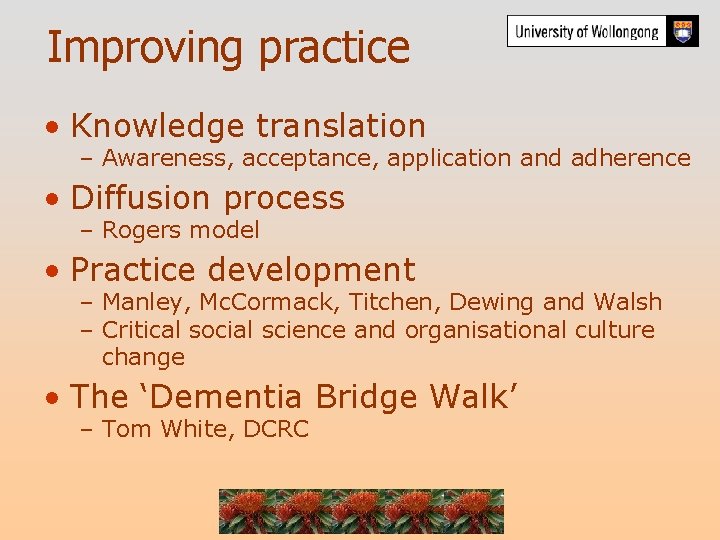 Improving practice

University of Wollongong

• Knowledge translation
 – Awareness, acceptance, application and adherence
• Diffusion process
 – Rogers model
• Practice development
 – Manley, McCormack, Titchen, Dewing and Walsh
 – Critical social science and organisational culture change
• The ‘Dementia Bridge Walk’
 – Tom White, DCRC